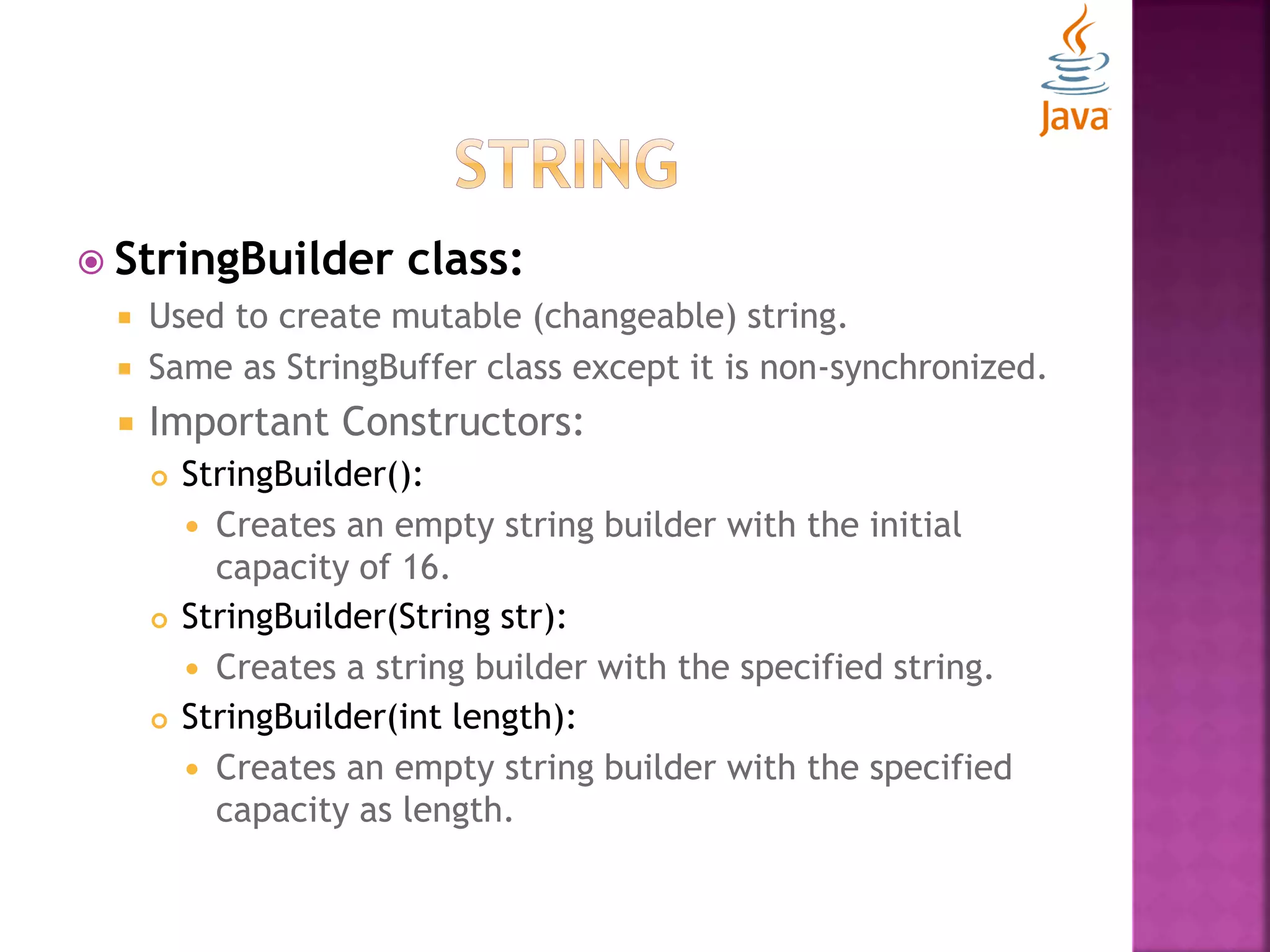 Java

STRING

StringBuilder class:

Used to create mutable (changeable) string.

Same as StringBuffer class except it is non-synchronized.

Important Constructors:

StringBuilder():

Creates an empty string builder with the initial capacity of 16.

StringBuilder(String str):

Creates a string builder with the specified string.

StringBuilder(int length):

Creates an empty string builder with the specified capacity as length.